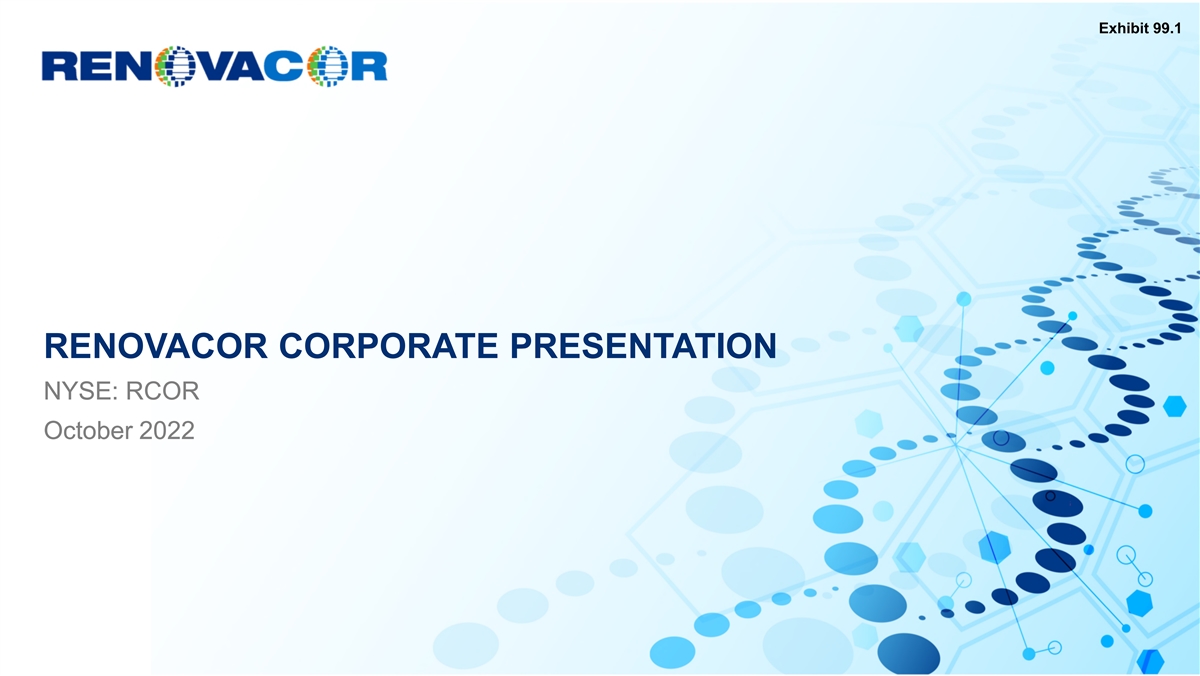 Exhibit 99.1

RENOVACOR

RENOVACOR CORPORATE PRESENTATION

NYSE: RCOR

October 2022